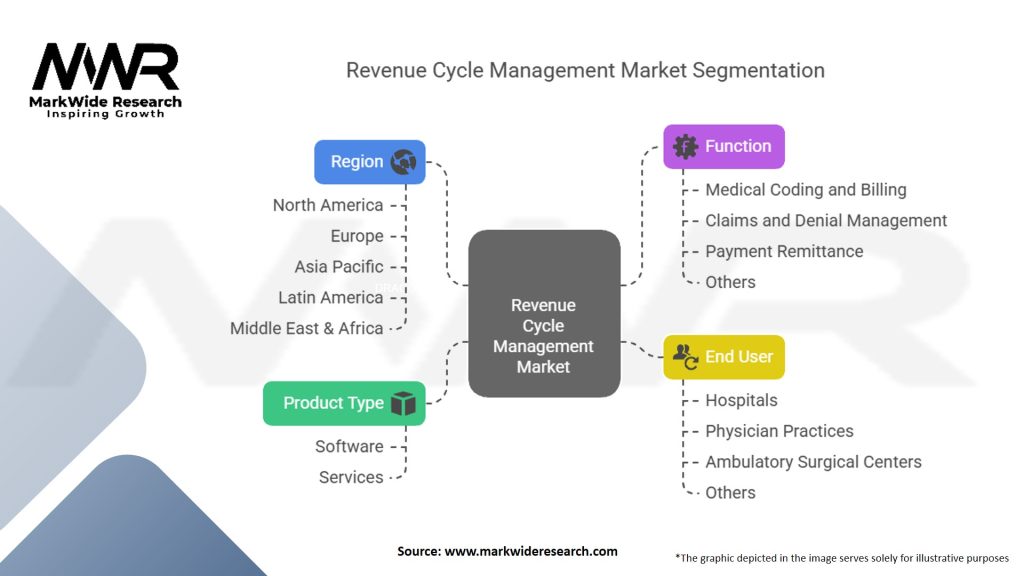 MWR
MarkWide Research
Inspiring Growth

Revenue Cycle Management Market Segmentation

Region
North America
Europe
Asia Pacific
Latin America
Middle East & Africa

Product Type
Software
Services

Revenue Cycle Management Market

Function
Medical Coding and Billing
Claims and Denial Management
Payment Remittance
Others

End User
Hospitals
Physician Practices
Ambulatory Surgical Centers
Others

Source: www.markwideresearch.com

*The graphic depicted in the image serves solely for illustrative purposes